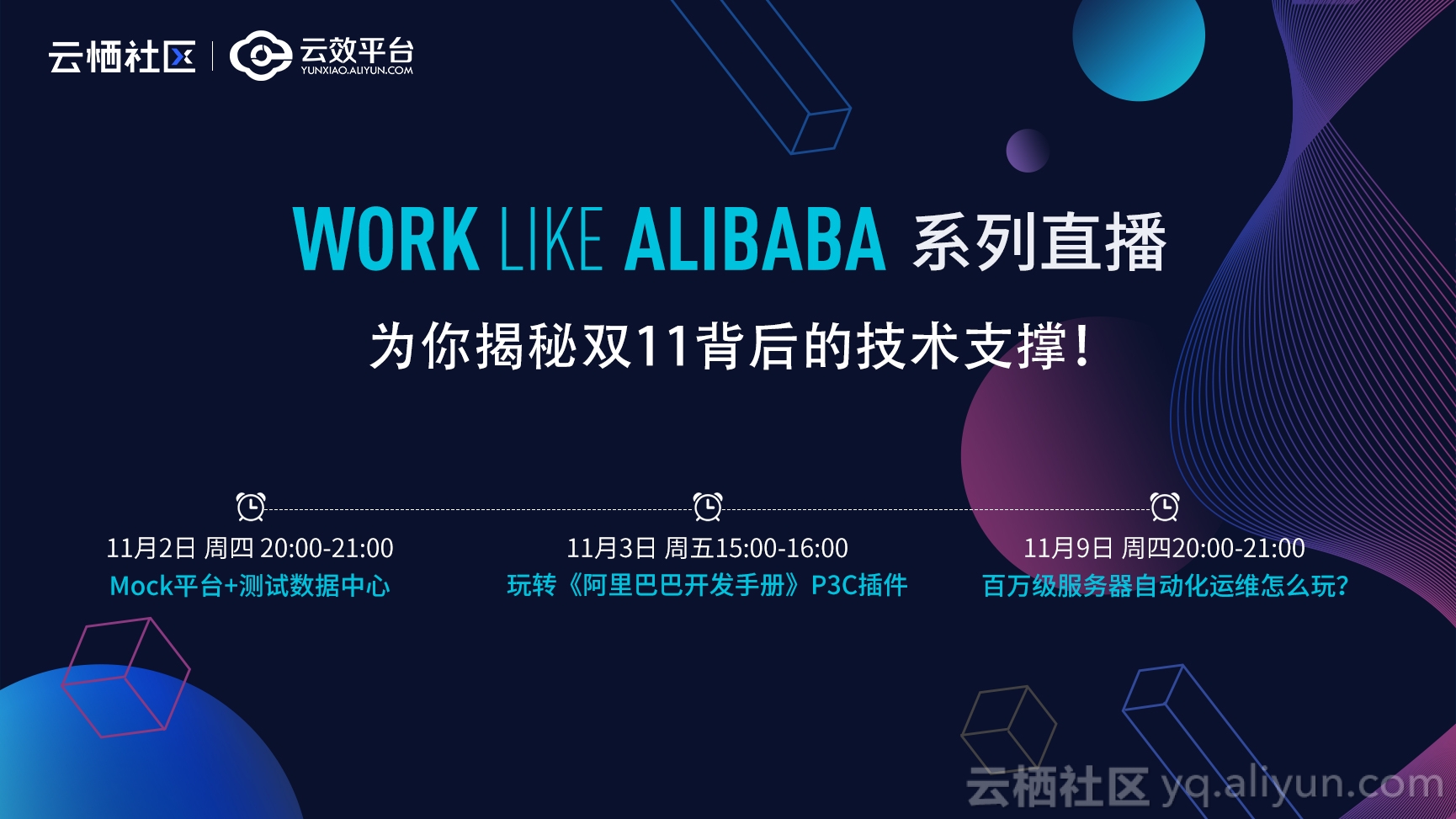 云栖社区 | 云效平台 YUNXIAO.ALIYUN.COM

WORK LIKE ALIBABA 系列直播

为你揭秘双11背后的技术支撑!

11月2日 周四 20:00-21:00
Mock平台+测试数据中心

11月3日 周五15:00-16:00
玩转《阿里巴巴开发手册》P3C插件

11月9日 周四20:00-21:00
百万级服务器自动化运维怎么玩?

云栖社区 yq.aliyun.com